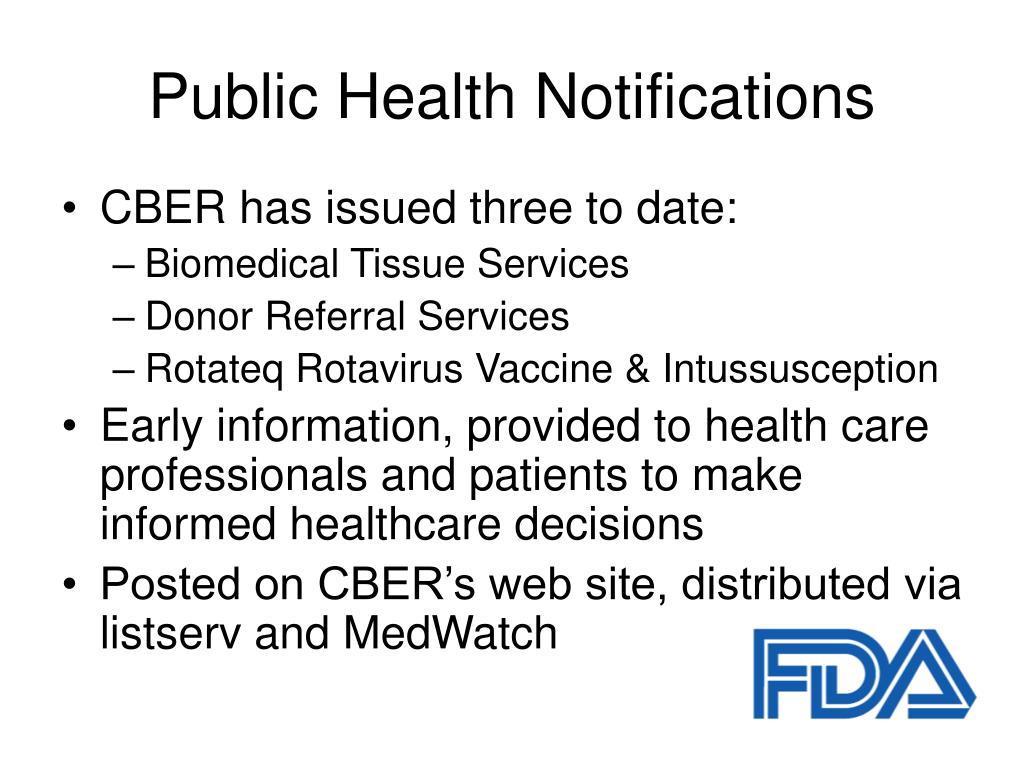 Public Health Notifications

• CBER has issued three to date:
– Biomedical Tissue Services
– Donor Referral Services
– Rotateq Rotavirus Vaccine & Intussusception
• Early information, provided to health care professionals and patients to make informed healthcare decisions
• Posted on CBER's web site, distributed via listserv and MedWatch

FDA